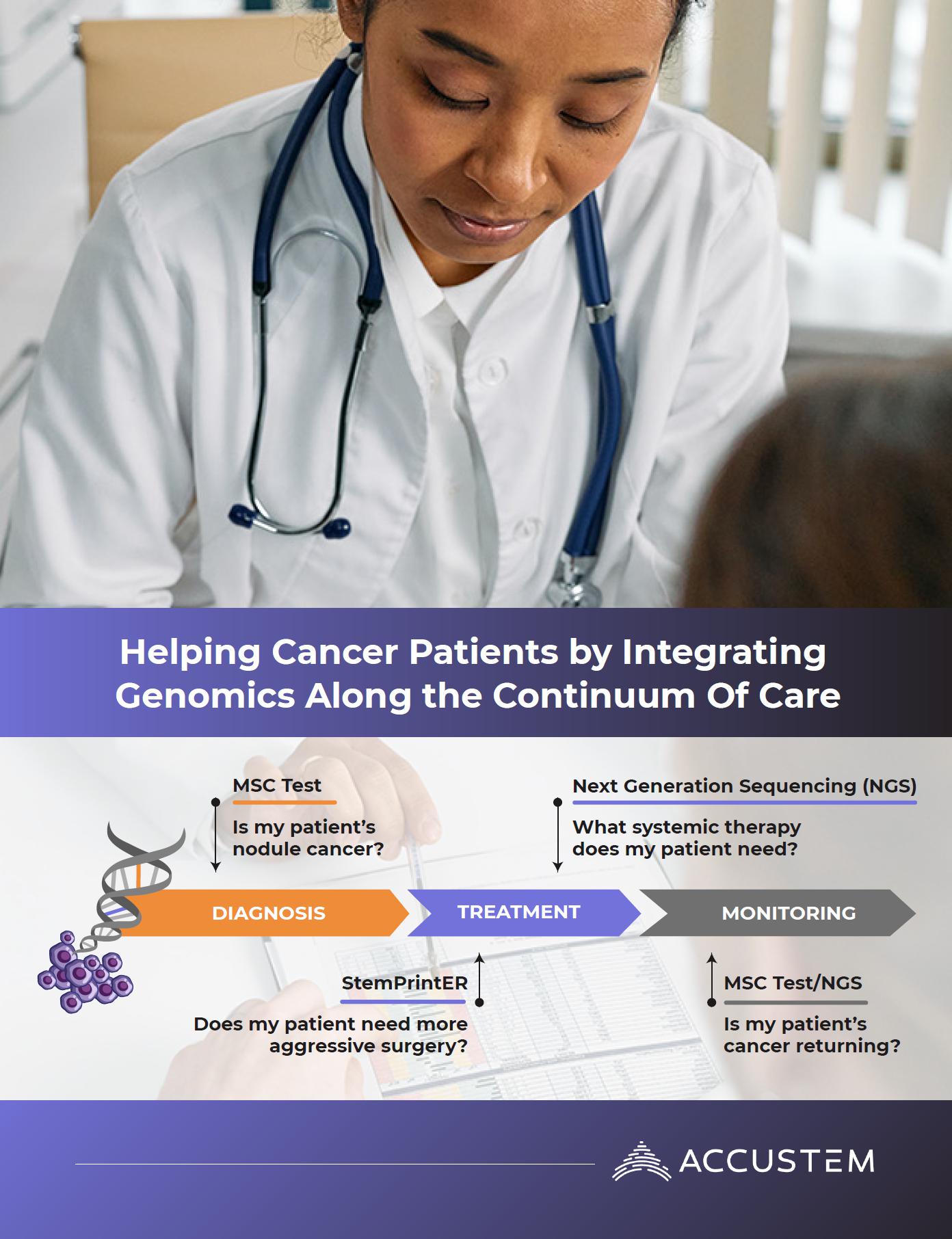 Helping Cancer Patients by Integrating Genomics Along the Continuum Of Care

MSC Test

Is my patient's nodule cancer?

Next Generation Sequencing (NGS)

What systemic therapy does my patient need?

DIAGNOSIS

TREATMENT

MONITORING

StemPrintER

Does my patient need more aggressive surgery?

MSC Test/NGS

Is my patient's cancer returning?

ACCUSTEM